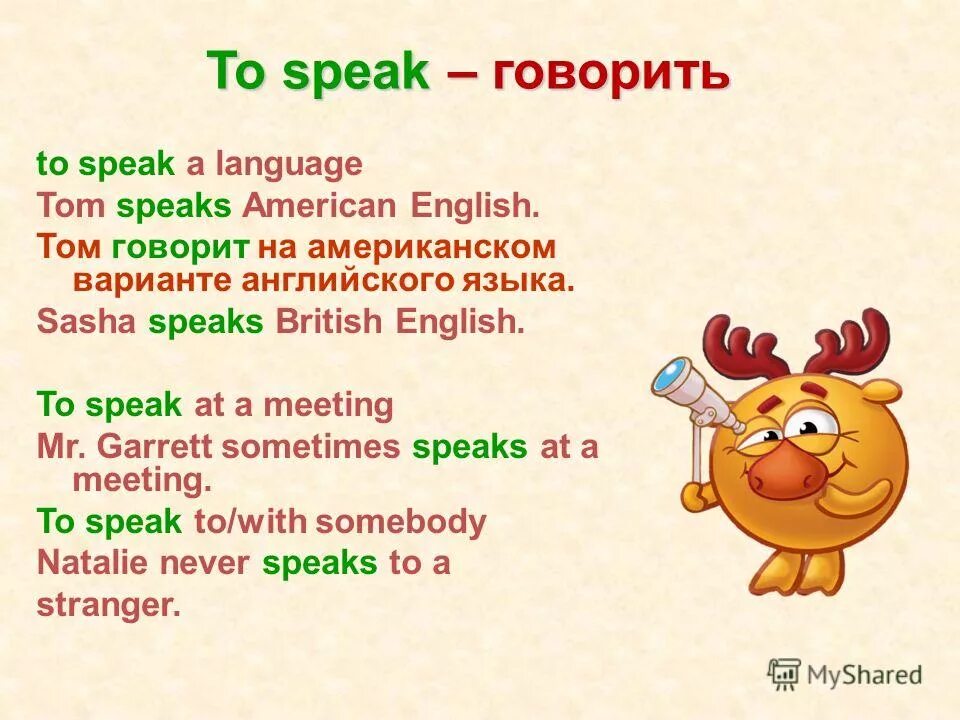 To speak – говорить

to speak a language
Tom speaks American English.
Том говорит на американском варианте английского языка.
Sasha speaks British English.

To speak at a meeting
Mr. Garrett sometimes speaks at a meeting.
To speak to/with somebody
Natalie never speaks to a stranger.

MyShared